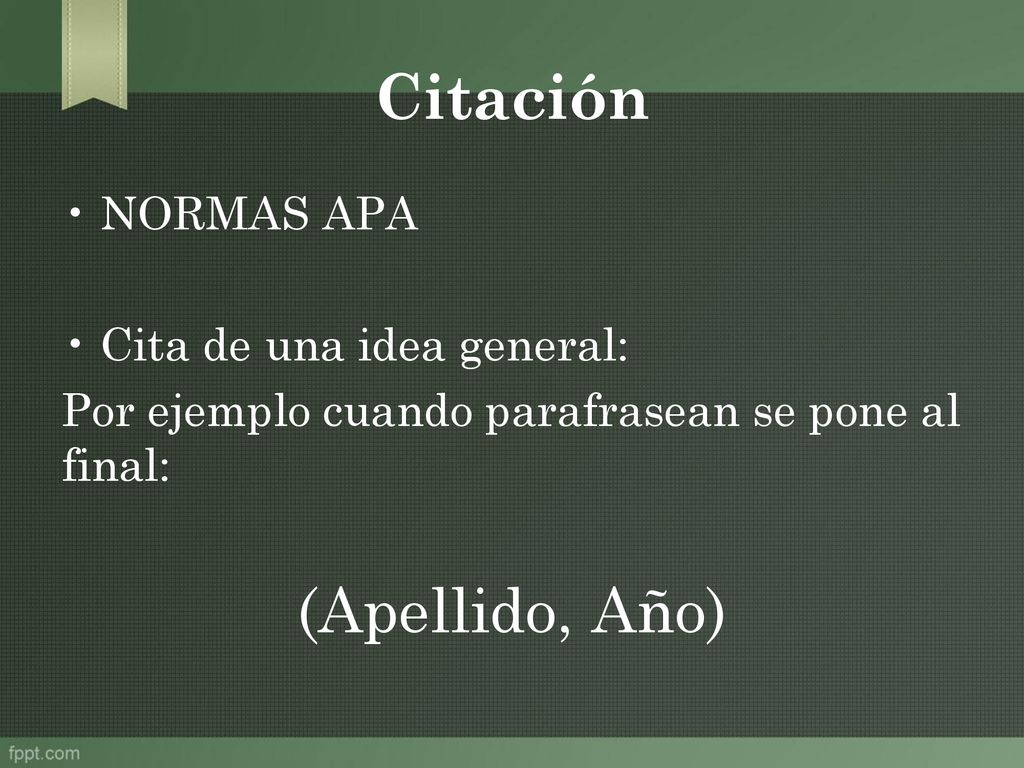 Citación

• NORMAS APA

• Cita de una idea general:

Por ejemplo cuando parafrasean se pone al final:

(Apellido, Año)

fppt.com